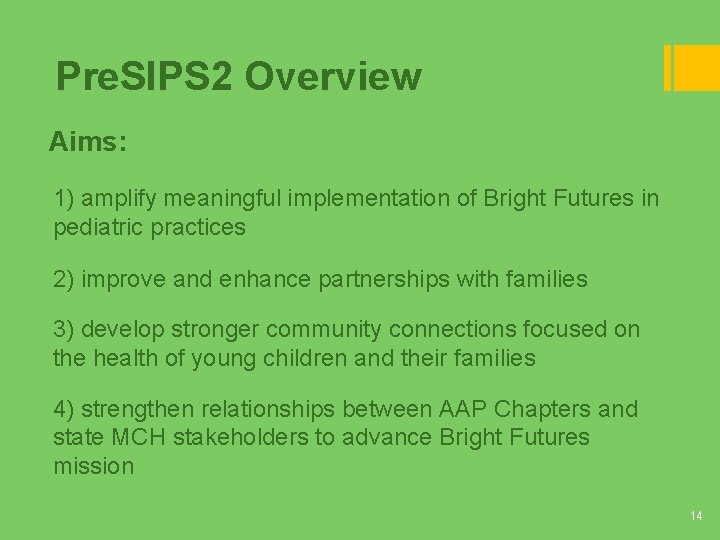 PreSIPS2 Overview

Aims:

1) amplify meaningful implementation of Bright Futures in pediatric practices

2) improve and enhance partnerships with families

3) develop stronger community connections focused on the health of young children and their families

4) strengthen relationships between AAP Chapters and state MCH stakeholders to advance Bright Futures mission

14